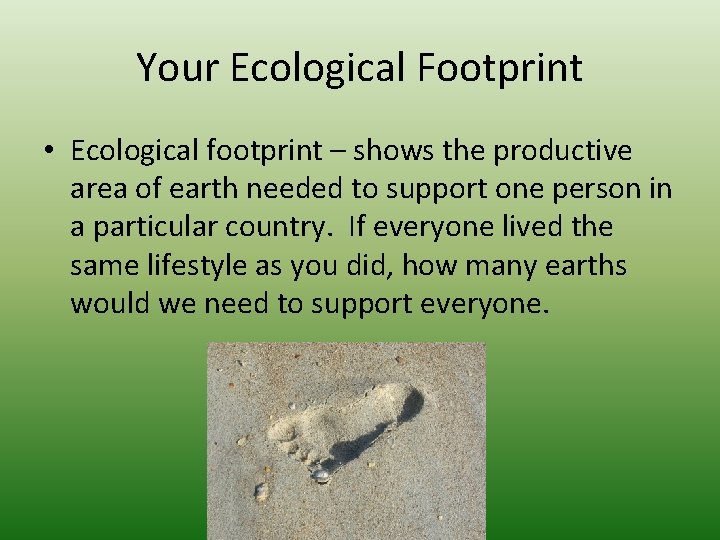 Your Ecological Footprint

• Ecological footprint – shows the productive area of earth needed to support one person in a particular country. If everyone lived the same lifestyle as you did, how many earths would we need to support everyone.